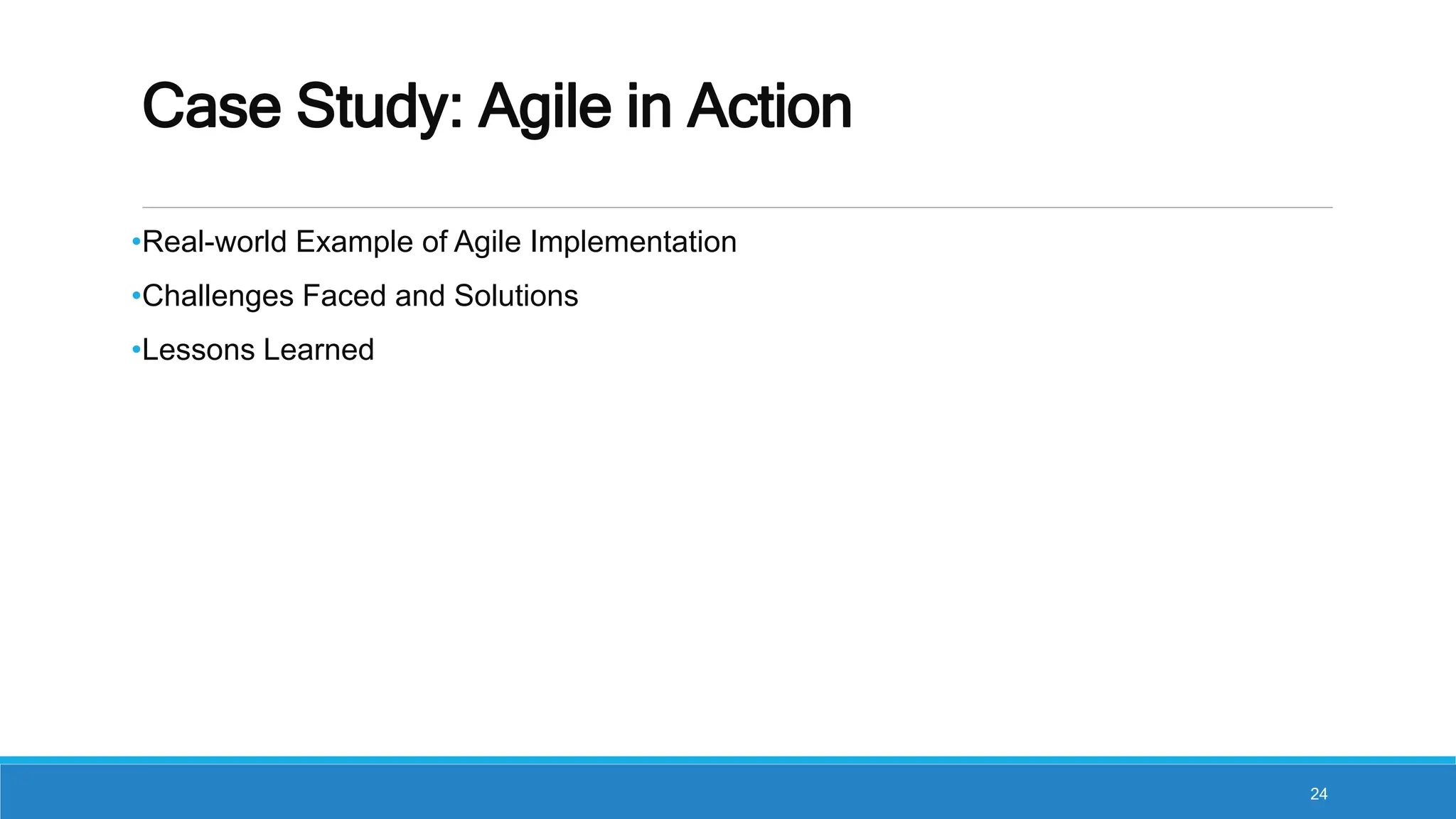 Case Study: Agile in Action

•Real-world Example of Agile Implementation

•Challenges Faced and Solutions

•Lessons Learned

24